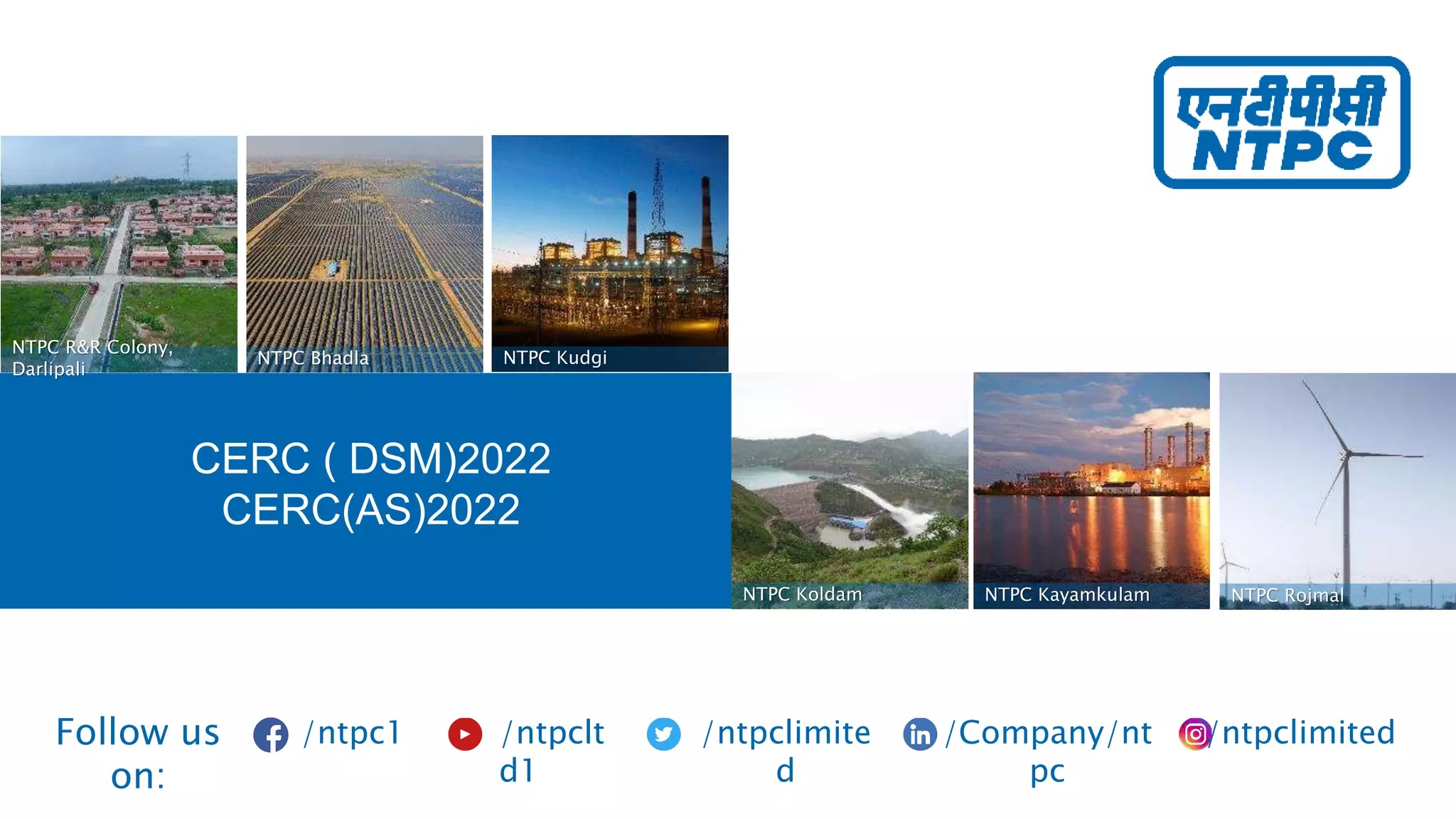 एनटीपीसी
NTPC

NTPC R&R Colony, Darlipali

NTPC Bhadla

NTPC Kudgi

CERC ( DSM)2022
CERC(AS)2022

NTPC Koldam

NTPC Kayamkulam

NTPC Rojmal

Follow us on: /ntpc1 /ntpcltd1 /ntpclimited /Company/ntpc /ntpclimited